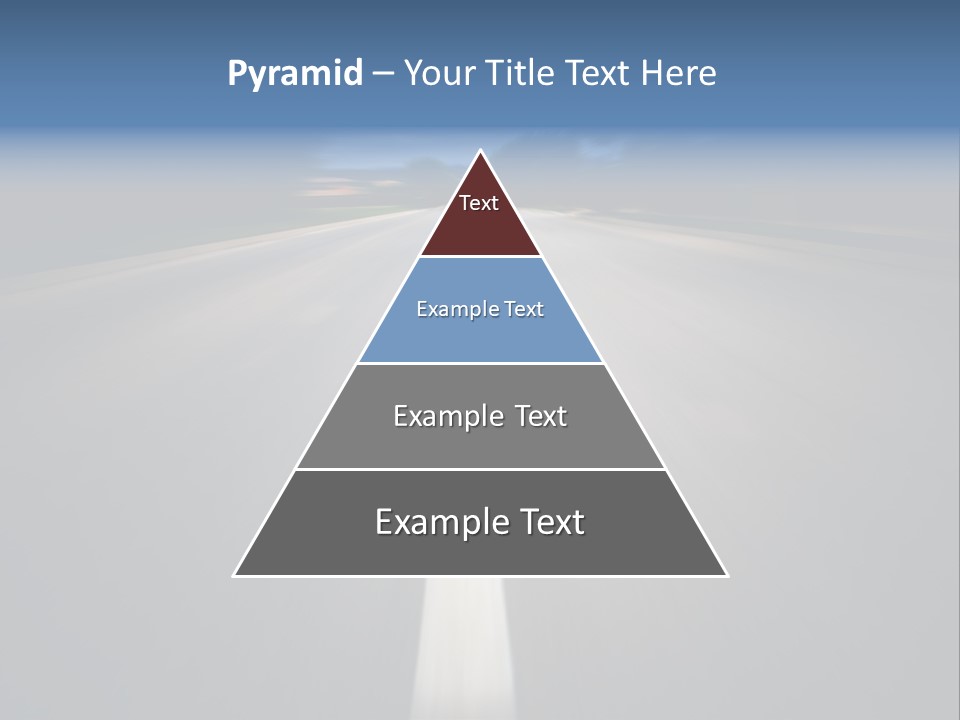 Pyramid – Your Title Text Here

Text

Example Text

Example Text

Example Text